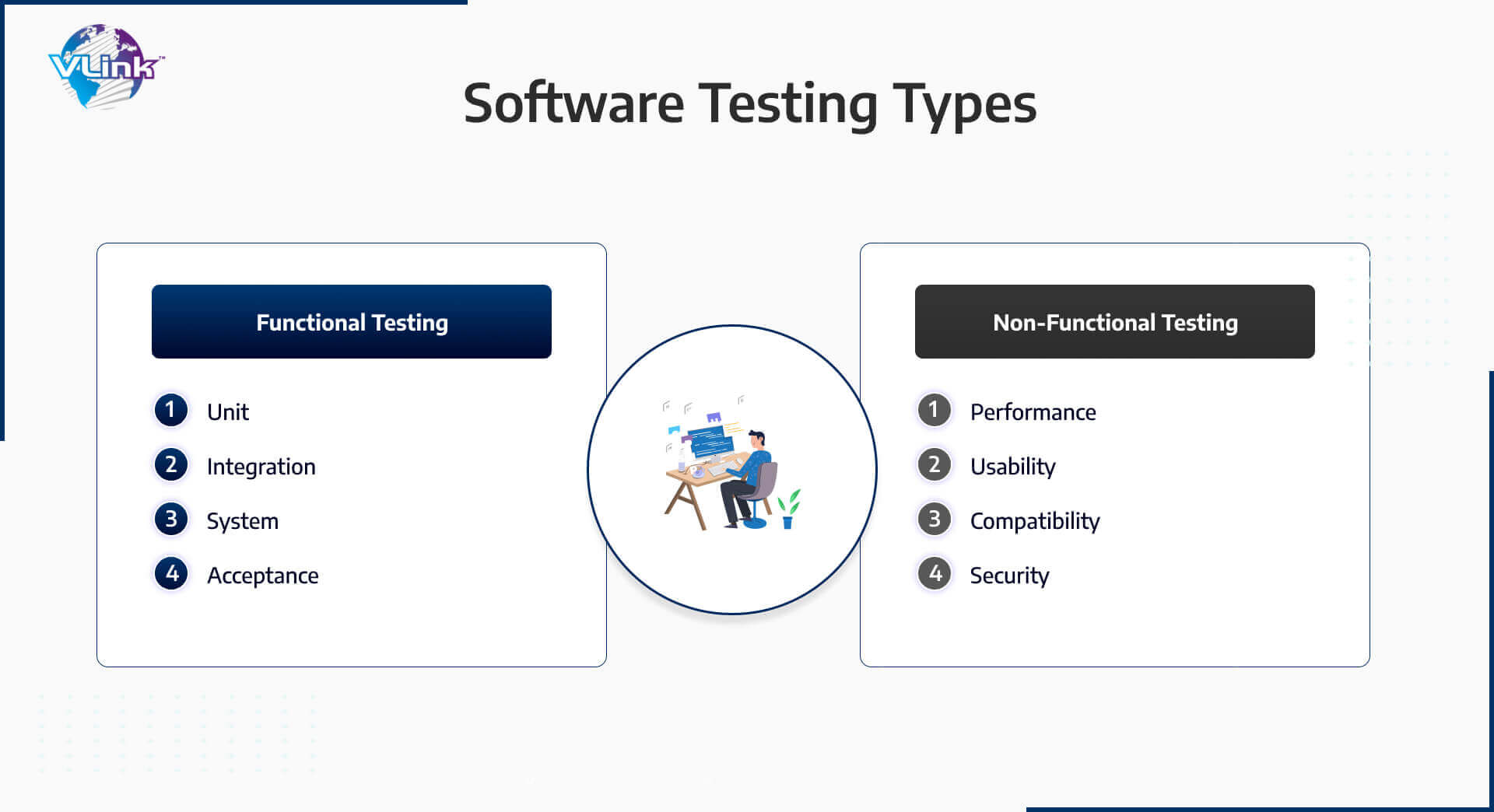 VLink™

Software Testing Types

Functional Testing

1 Unit
2 Integration
3 System
4 Acceptance

Non-Functional Testing

1 Performance
2 Usability
3 Compatibility
4 Security